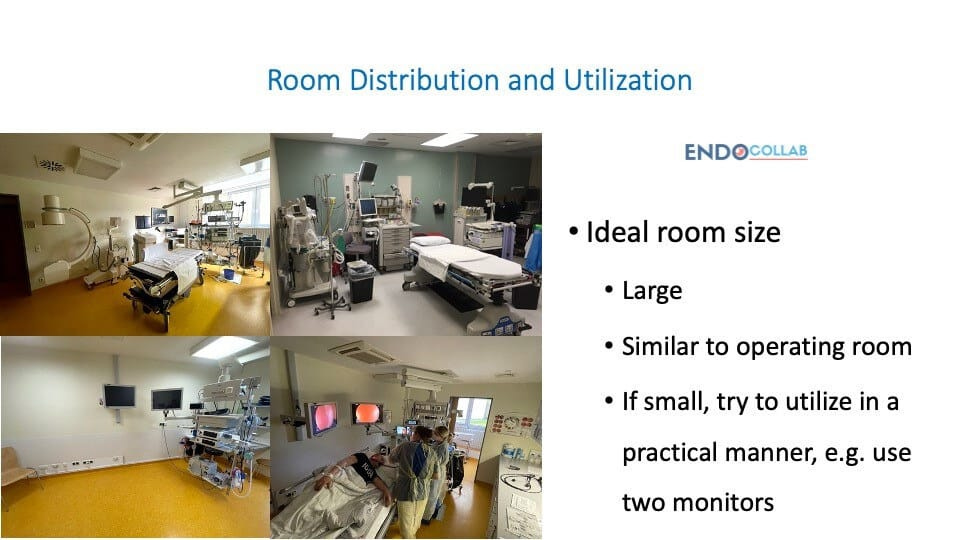 Room Distribution and Utilization

ENDOCOLLAB

• Ideal room size
  • Large
  • Similar to operating room
  • If small, try to utilize in a practical manner, e.g. use two monitors